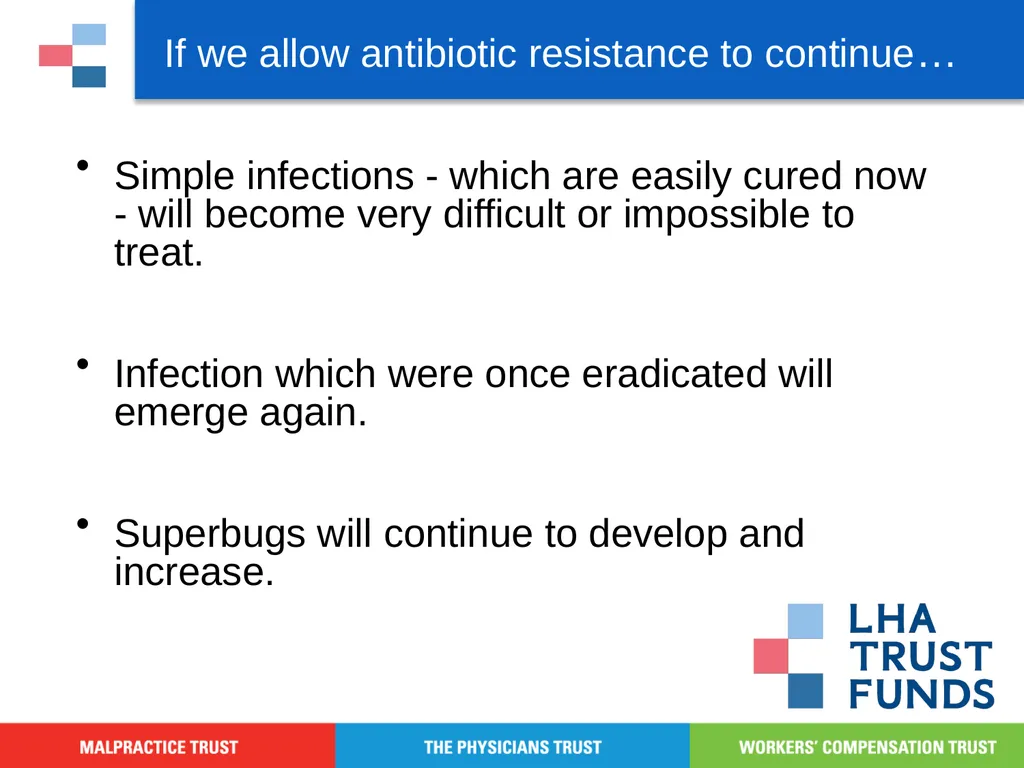 If we allow antibiotic resistance to continue…

• Simple infections - which are easily cured now - will become very difficult or impossible to treat.

• Infection which were once eradicated will emerge again.

• Superbugs will continue to develop and increase.

LHA
TRUST
FUNDS

MALPRACTICE TRUST

THE PHYSICIANS TRUST

WORKERS' COMPENSATION TRUST